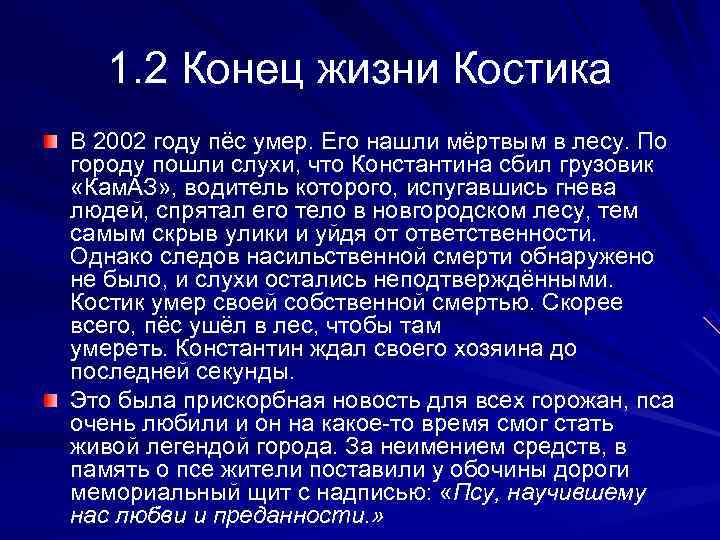 1.2 Конец жизни Костика

В 2002 году пёс умер. Его нашли мёртвым в лесу. По городу пошли слухи, что Константина сбил грузовик «КамАЗ», водитель которого, испугавшись гнева людей, спрятал его тело в новгородском лесу, тем самым скрыв улики и уйдя от ответственности. Однако следов насильственной смерти обнаружено не было, и слухи остались неподтверждёнными. Костик умер своей собственной смертью. Скорее всего, пёс ушёл в лес, чтобы там умереть. Константин ждал своего хозяина до последней секунды.

Это была прискорбная новость для всех горожан, пса очень любили и он на какое-то время смог стать живой легендой города. За неимением средств, в память о псе жители поставили у обочины дороги мемориальный щит с надписью: «Псу, научившему нас любви и преданности.»